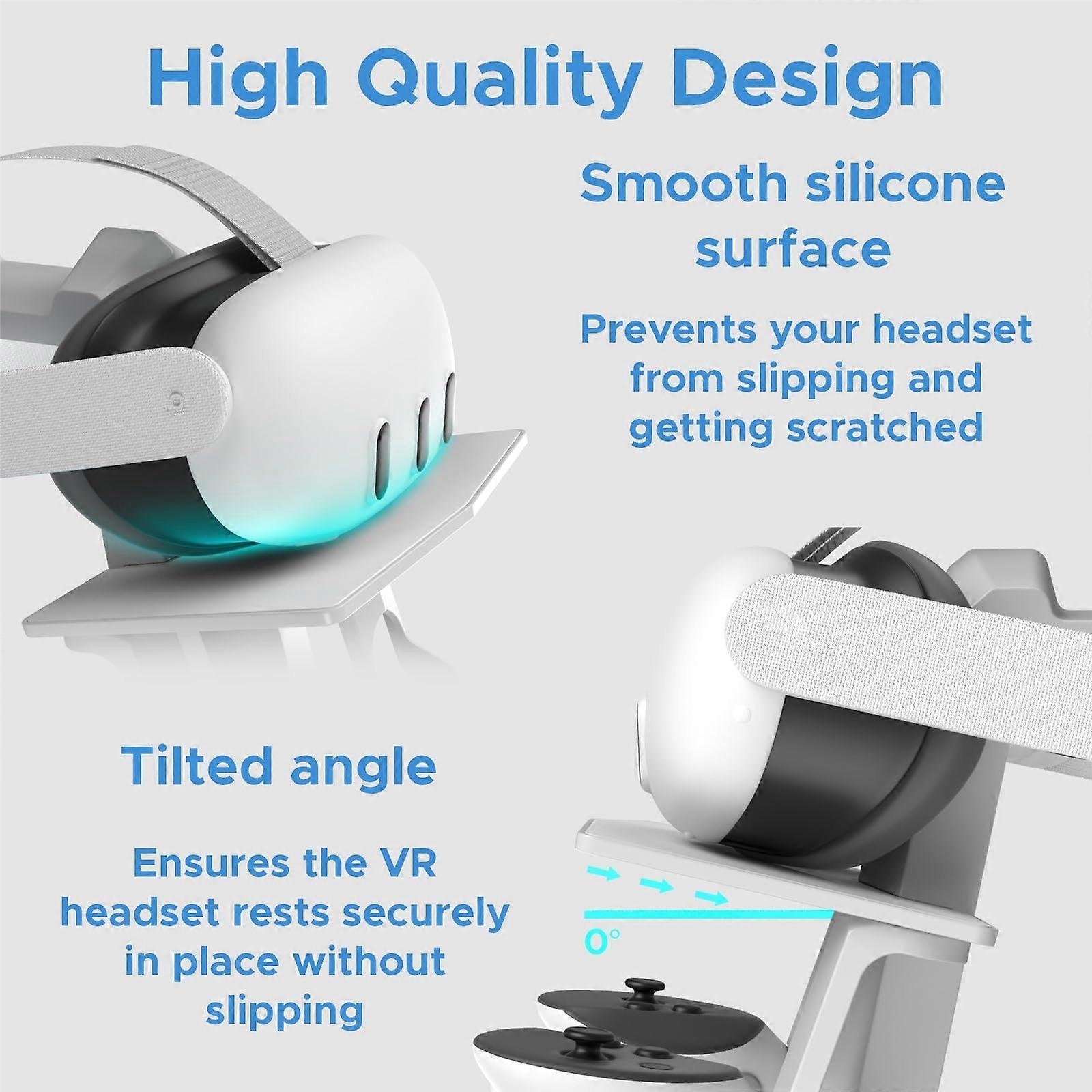 High Quality Design

Smooth silicone surface

Prevents your headset from slipping and getting scratched

Tilted angle

Ensures the VR headset rests securely in place without slipping

0°